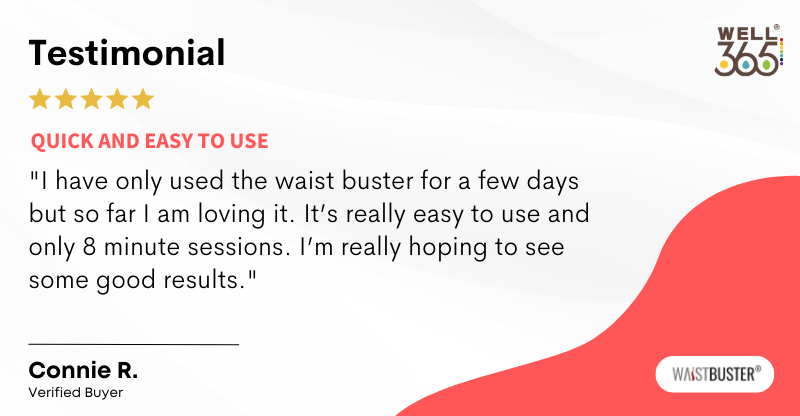 Testimonial

WELL® 365

QUICK AND EASY TO USE

"I have only used the waist buster for a few days but so far I am loving it. It's really easy to use and only 8 minute sessions. I'm really hoping to see some good results."

Connie R.
Verified Buyer

WAISTBUSTER®